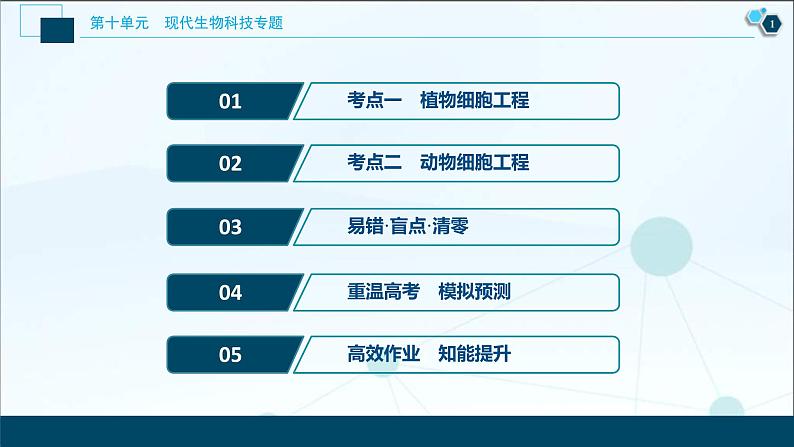 第十单元　现代生物科技专题

1

01　考点一　植物细胞工程

02　考点二　动物细胞工程

03　易错·盲点·清零

04　重温高考　模拟预测

05　高效作业　知能提升